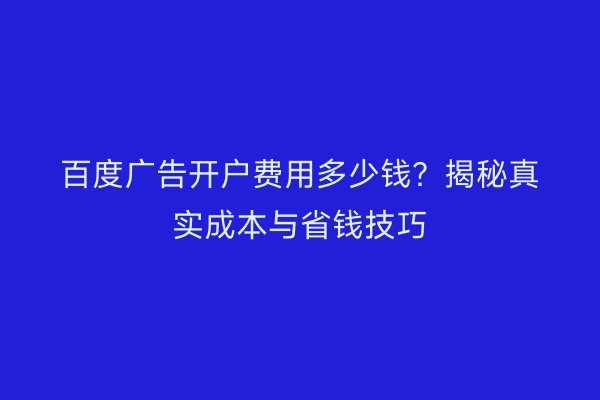 百度广告开户费用多少钱？揭秘真实成本与省钱技巧